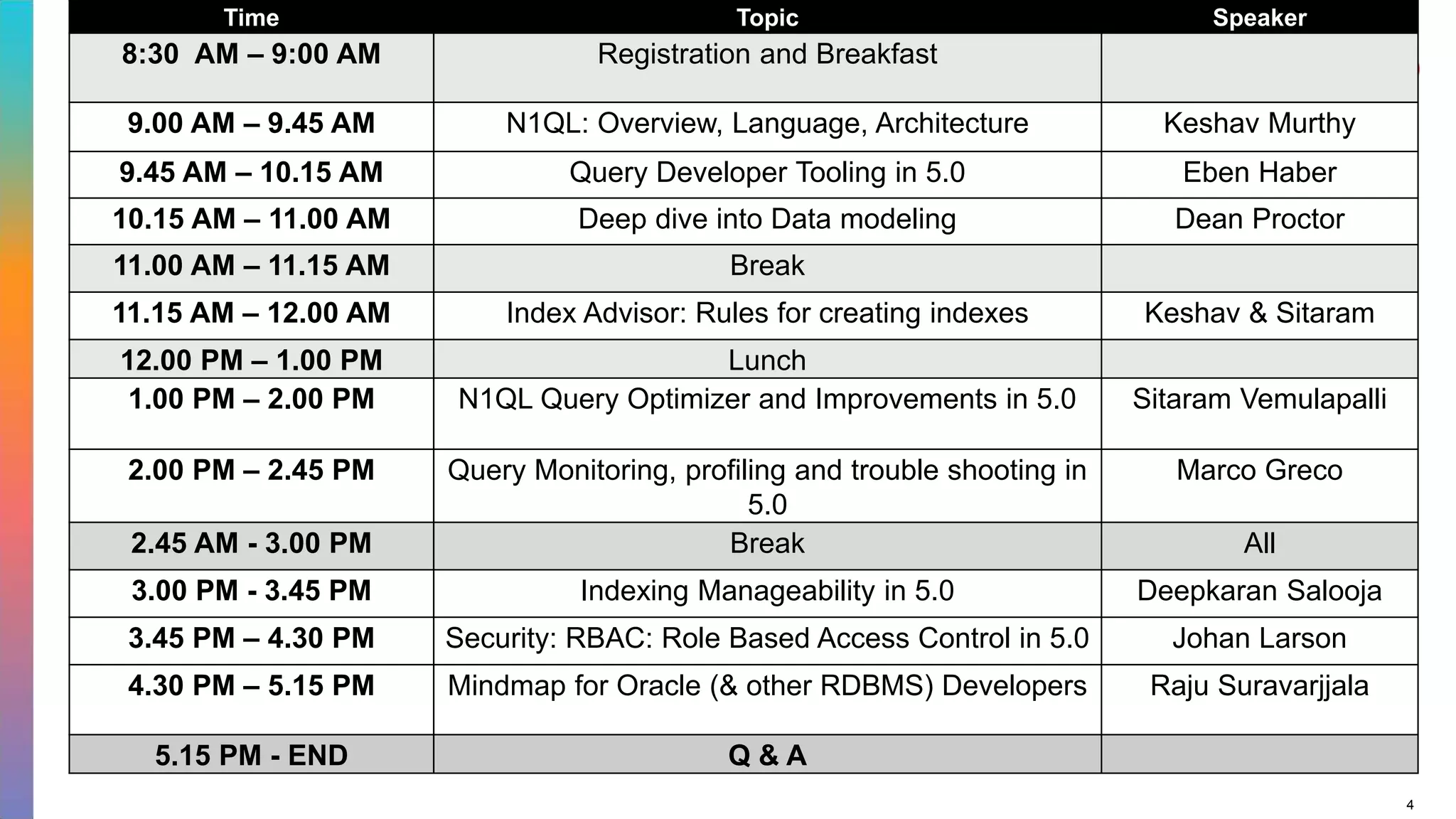 | Time | Topic | Speaker |
|---|---|---|
| 8:30 AM – 9:00 AM | Registration and Breakfast | |
| 9.00 AM – 9.45 AM | N1QL: Overview, Language, Architecture | Keshav Murthy |
| 9.45 AM – 10.15 AM | Query Developer Tooling in 5.0 | Eben Haber |
| 10.15 AM – 11.00 AM | Deep dive into Data modeling | Dean Proctor |
| 11.00 AM – 11.15 AM | Break | |
| 11.15 AM – 12.00 AM | Index Advisor: Rules for creating indexes | Keshav & Sitaram |
| 12.00 PM – 1.00 PM | Lunch | |
| 1.00 PM – 2.00 PM | N1QL Query Optimizer and Improvements in 5.0 | Sitaram Vemulapalli |
| 2.00 PM – 2.45 PM | Query Monitoring, profiling and trouble shooting in 5.0 | Marco Greco |
| 2.45 AM - 3.00 PM | Break | All |
| 3.00 PM - 3.45 PM | Indexing Manageability in 5.0 | Deepkaran Salooja |
| 3.45 PM – 4.30 PM | Security: RBAC: Role Based Access Control in 5.0 | Johan Larson |
| 4.30 PM – 5.15 PM | Mindmap for Oracle (& other RDBMS) Developers | Raju Suravarjjala |
| 5.15 PM - END | Q & A | |

4